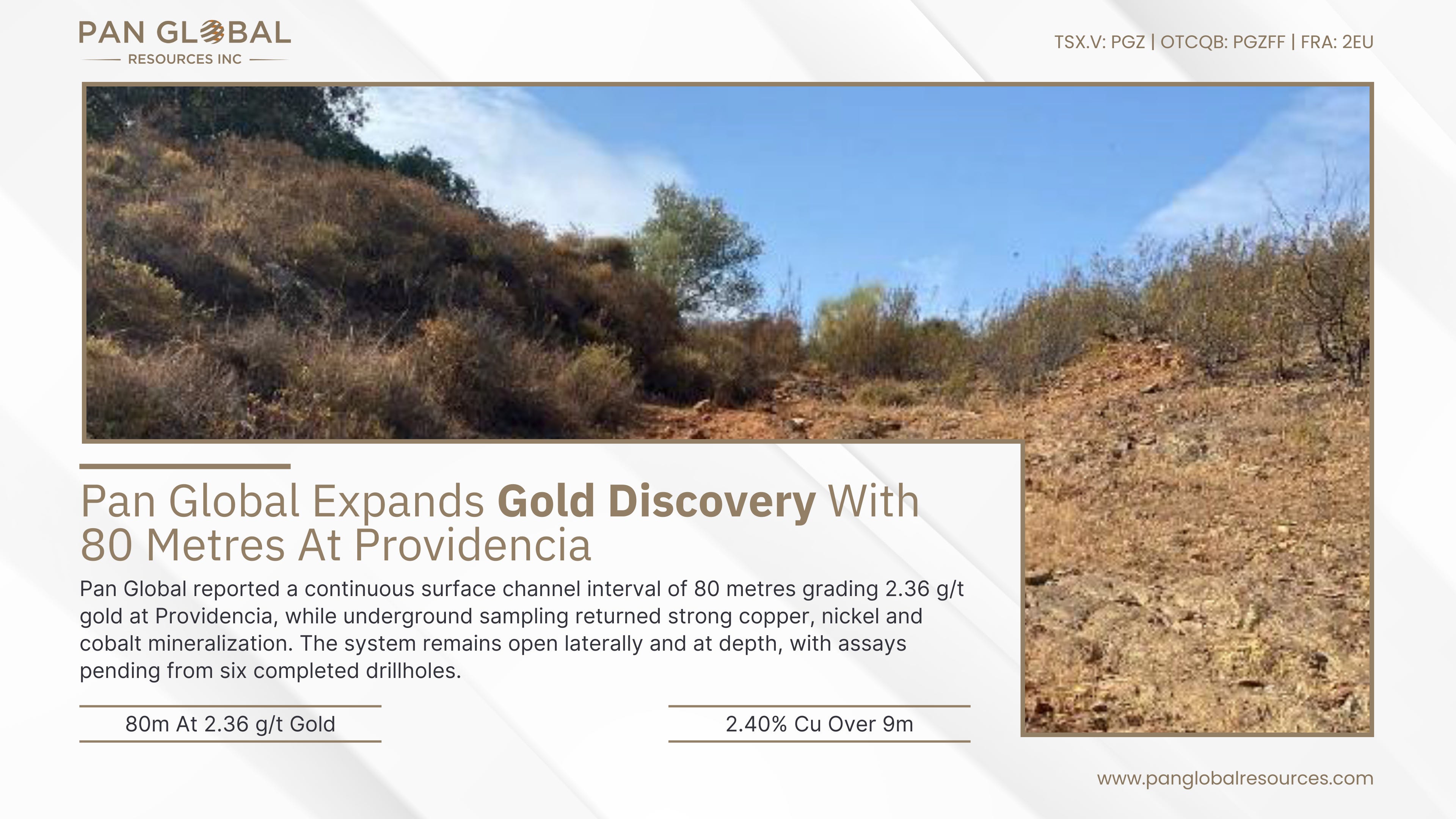 PAN GLOBAL
RESOURCES INC

TSX.V: PGZ | OTCQB: PGZFF | FRA: 2EU

Pan Global Expands Gold Discovery With 80 Metres At Providencia

Pan Global reported a continuous surface channel interval of 80 metres grading 2.36 g/t gold at Providencia, while underground sampling returned strong copper, nickel and cobalt mineralization. The system remains open laterally and at depth, with assays pending from six completed drillholes.

80m At 2.36 g/t Gold

2.40% Cu Over 9m

www.panglobalresources.com